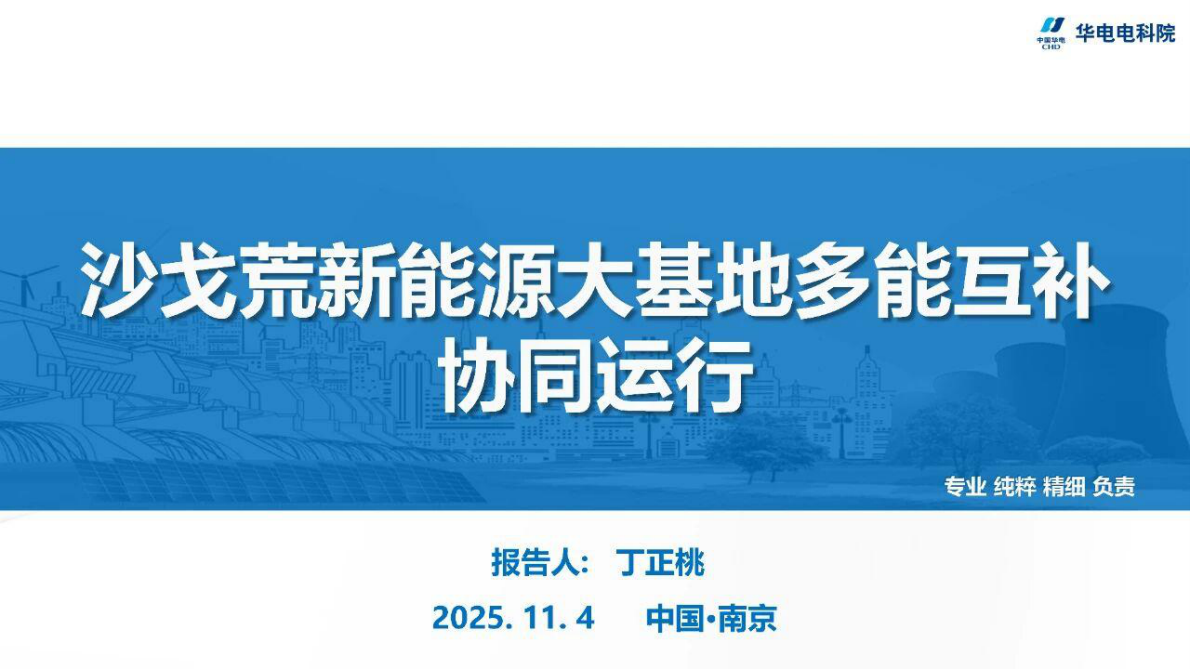 中国华电 CHD 华电电科院

沙戈荒新能源大基地多能互补协同运行

专业 纯粹 精细 负责

报告人： 丁正桃

2025. 11. 4 中国•南京